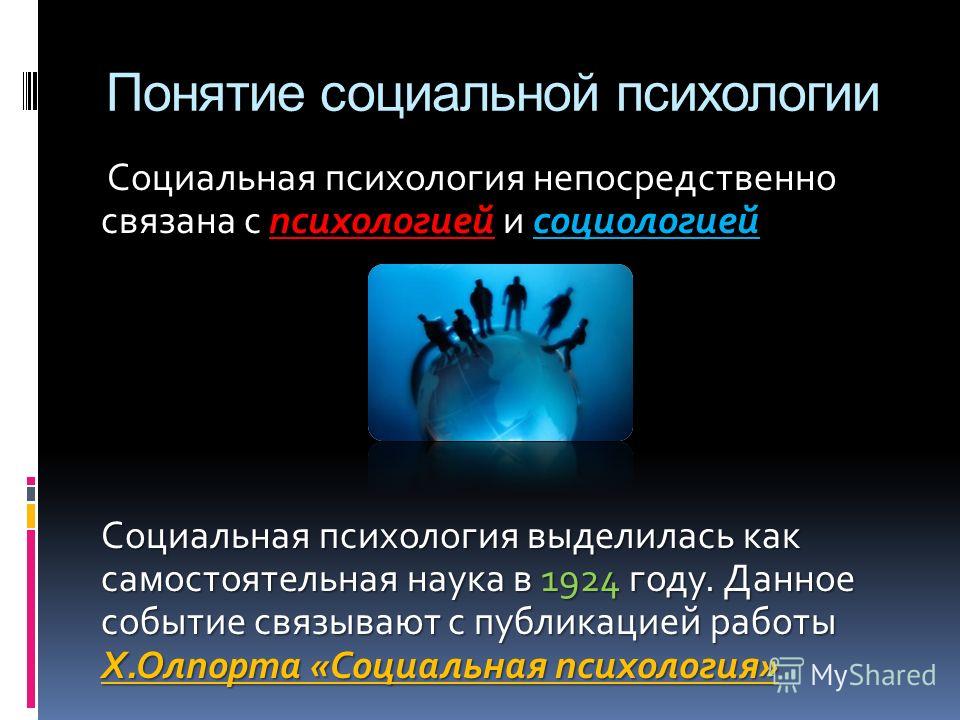 Понятие социальной психологии

Социальная психология непосредственно связана с психологией и социологией

Социальная психология выделилась как самостоятельная наука в 1924 году. Данное событие связывают с публикацией работы Х.Олпорта «Социальная психология»

MyShared